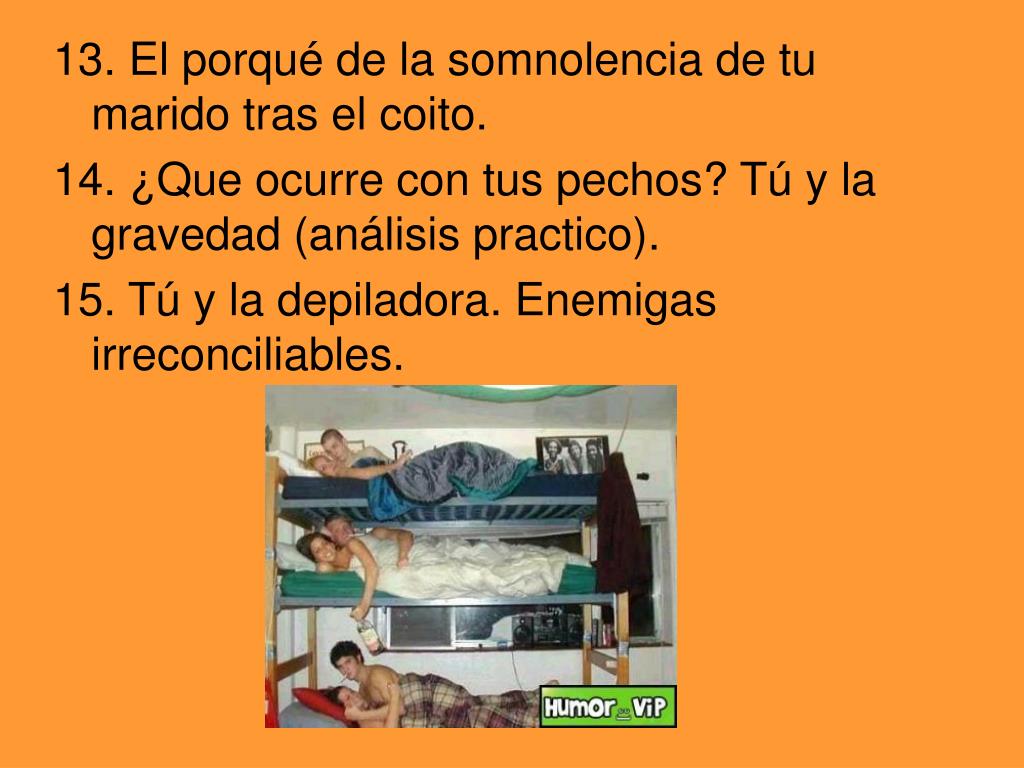 13. El porqué de la somnolencia de tu marido tras el coito.

14. ¿Que ocurre con tus pechos? Tú y la gravedad (análisis practico).

15. Tú y la depiladora. Enemigas irreconciliables.

HUMOR VIP